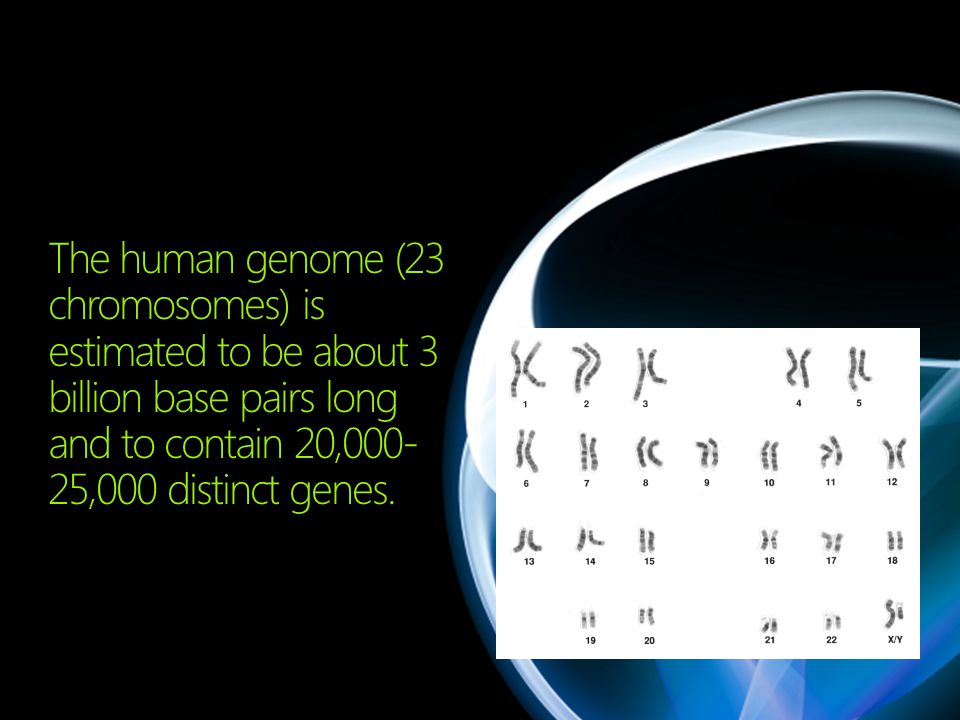 The human genome (23 chromosomes) is estimated to be about 3 billion base pairs long and to contain 20,000-25,000 distinct genes.

1 2 3 4 5
6 7 8 9 10 11 12
13 14 15 16 17 18
19 20 21 22 X/Y